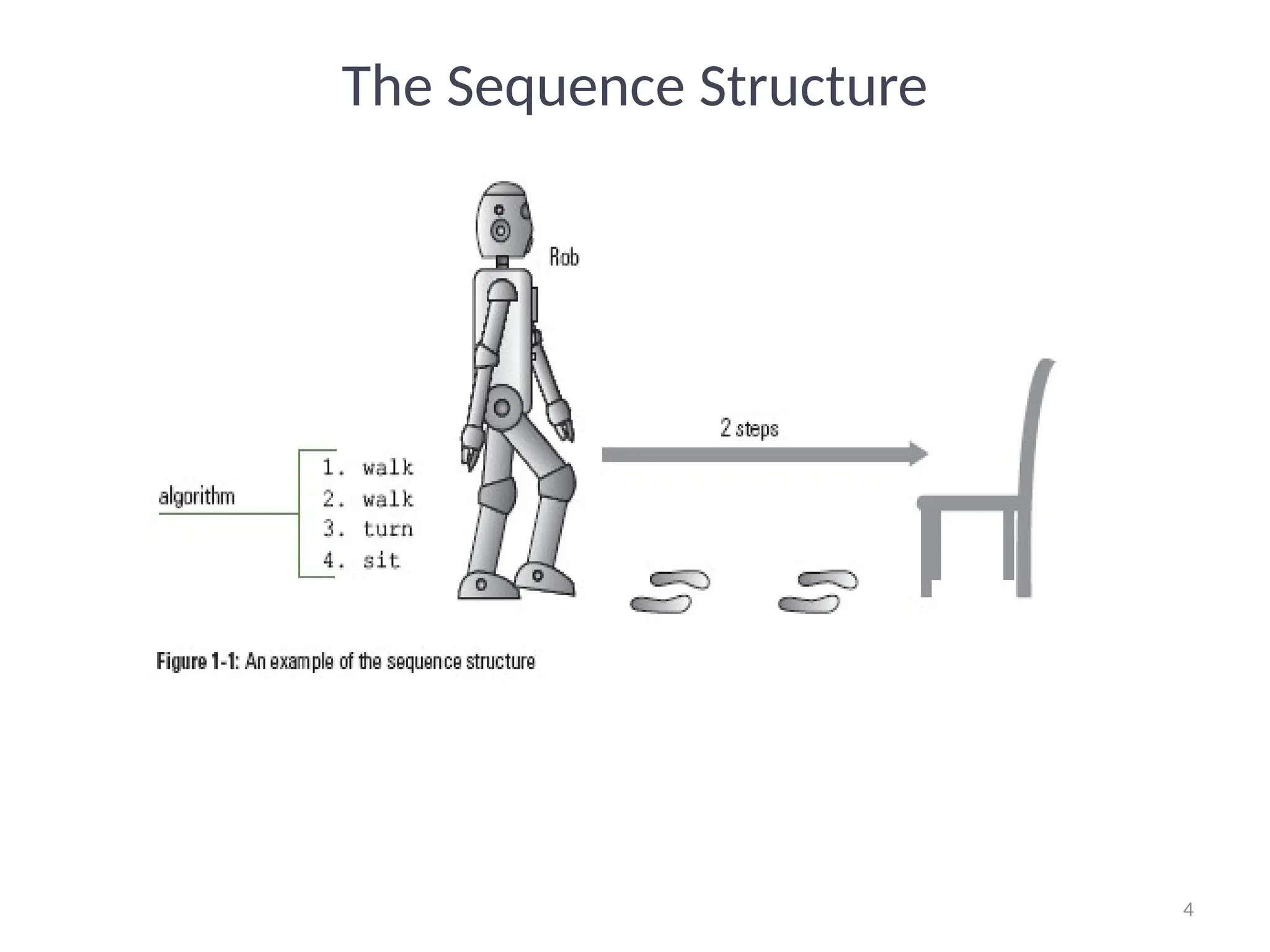 The Sequence Structure

Rob

2 steps

algorithm

1. walk
2. walk
3. turn
4. sit

Figure 1-1: An example of the sequence structure

4